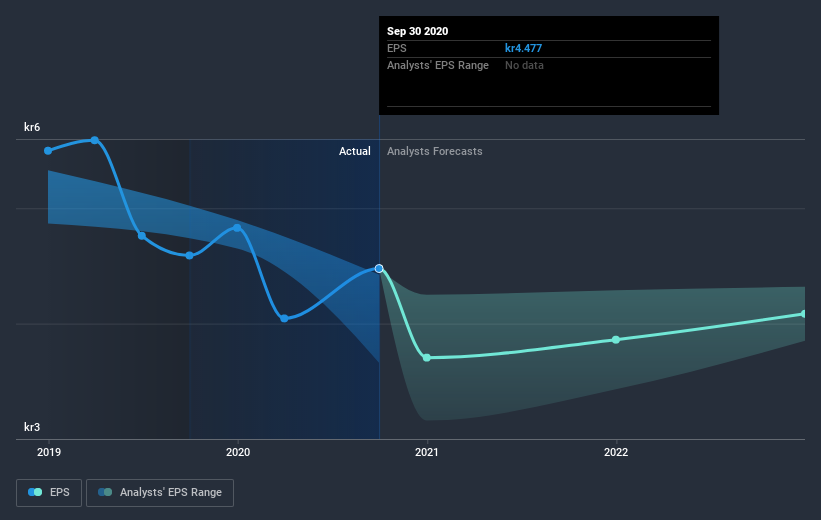 Sep 30 2020
EPS kr4.477
Analysts' EPS Range No data

kr6
Actual Analysts Forecasts
kr3

2019 2020 2021 2022

EPS Analysts' EPS Range